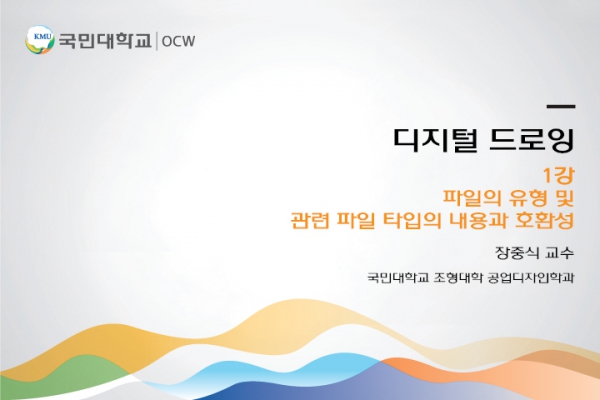 KMU 국민대학교 | OCW

디지털 드로잉

1강
파일의 유형 및
관련 파일 타입의 내용과 호환성

장중식 교수

국민대학교 조형대학 공업디자인학과